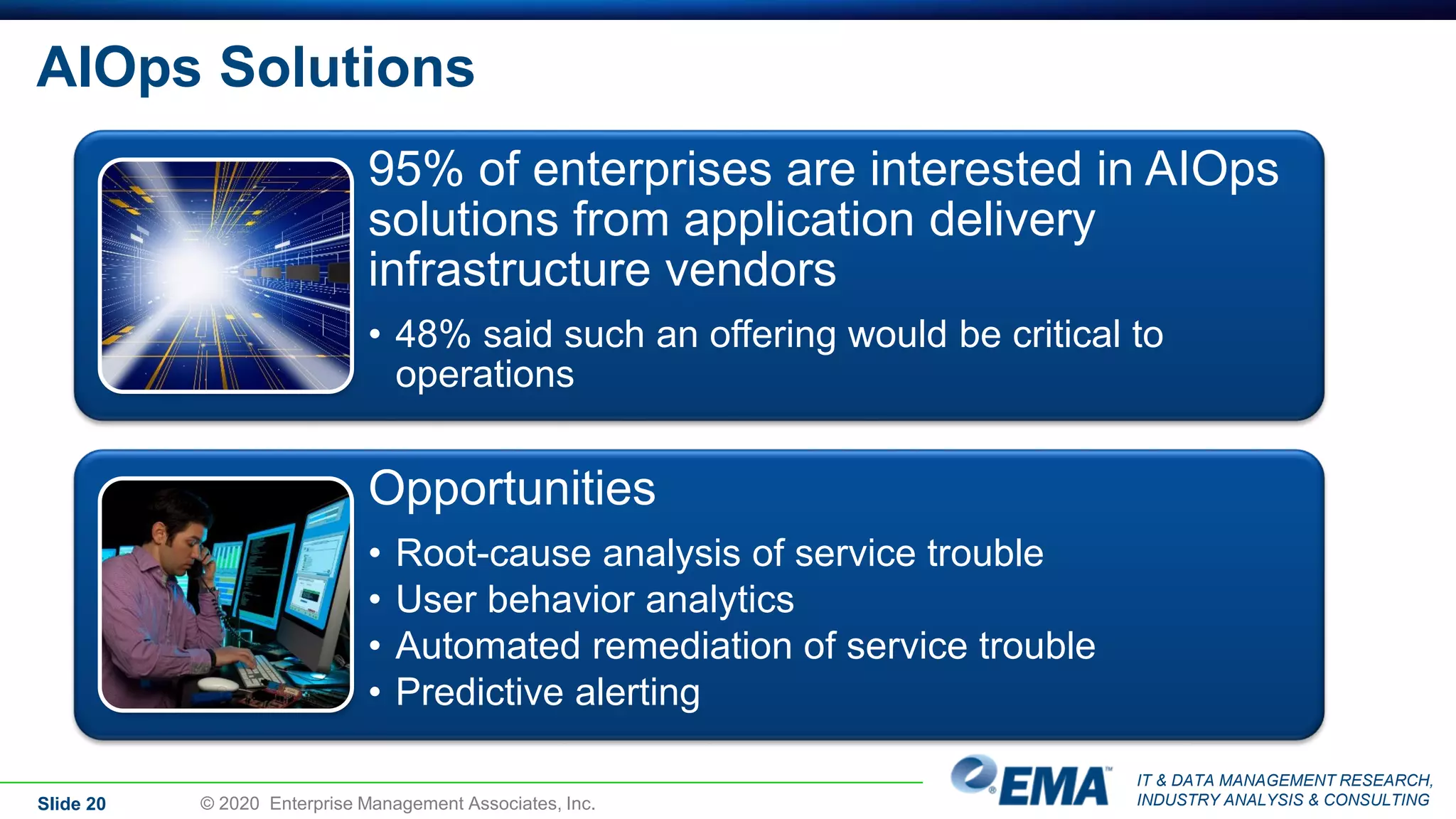 AIOps Solutions

95% of enterprises are interested in AIOps solutions from application delivery infrastructure vendors

• 48% said such an offering would be critical to operations

Opportunities

• Root-cause analysis of service trouble
• User behavior analytics
• Automated remediation of service trouble
• Predictive alerting

Slide 20 © 2020 Enterprise Management Associates, Inc.

EMA™ IT & DATA MANAGEMENT RESEARCH, INDUSTRY ANALYSIS & CONSULTING